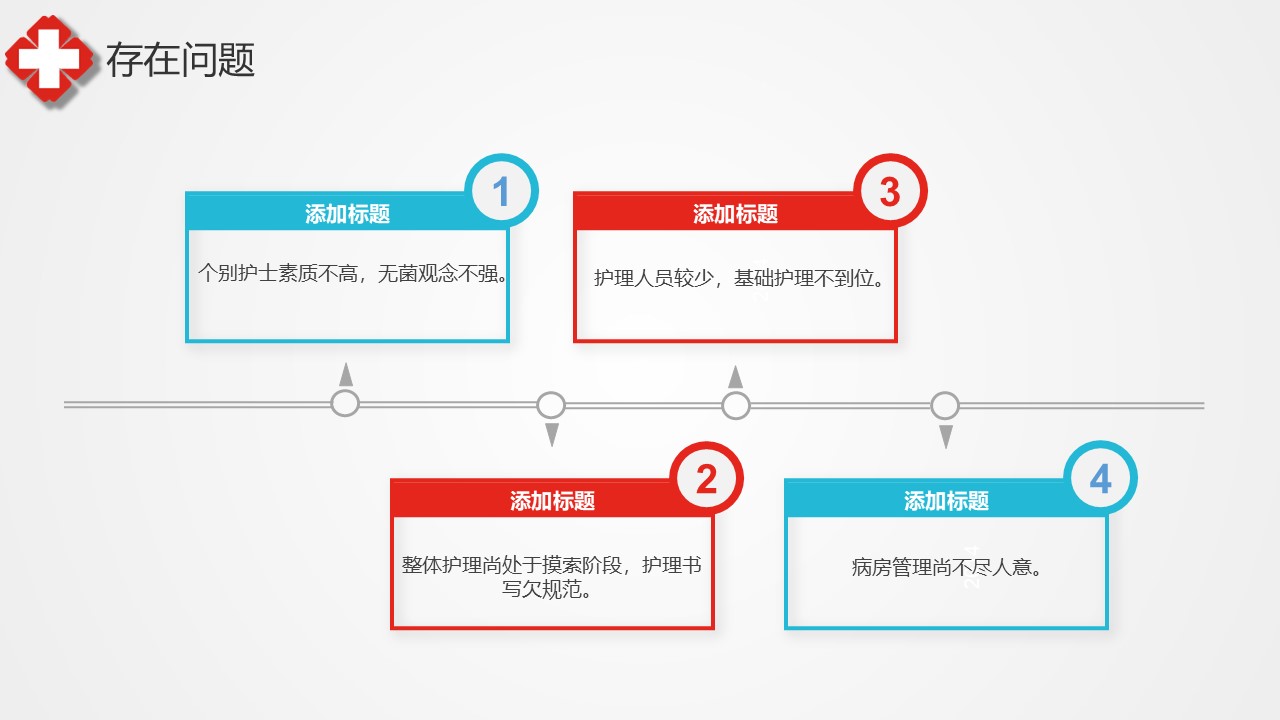 存在问题

1
添加标题
个别护士素质不高，无菌观念不强。

3
添加标题
护理人员较少，基础护理不到位。

2
添加标题
整体护理尚处于摸索阶段，护理书写欠规范。

4
添加标题
病房管理尚不尽人意。